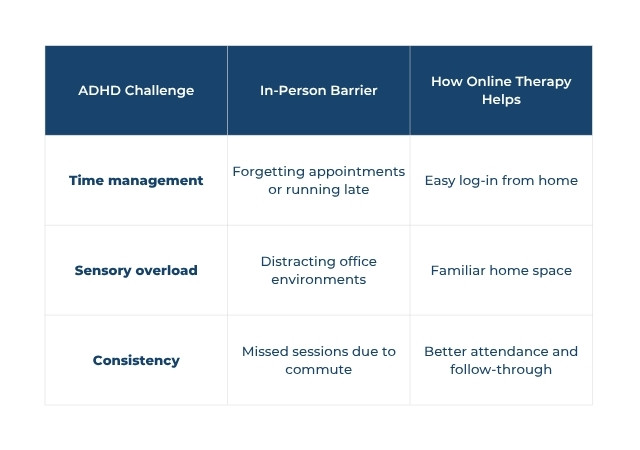 | ADHD Challenge | In-Person Barrier | How Online Therapy Helps |
|---|---|---|
| **Time management** | Forgetting appointments or running late | Easy log-in from home |
| **Sensory overload** | Distracting office environments | Familiar home space |
| **Consistency** | Missed sessions due to commute | Better attendance and follow-through |